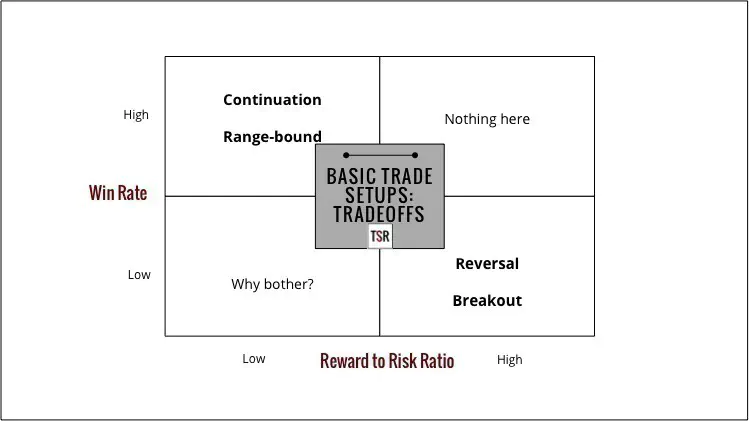 High

Win Rate

Low

Continuation

Range-bound

Nothing here

BASIC TRADE SETUPS: TRADEOFFS

TSR

Why bother?

Reversal

Breakout

Low

Reward to Risk Ratio

High